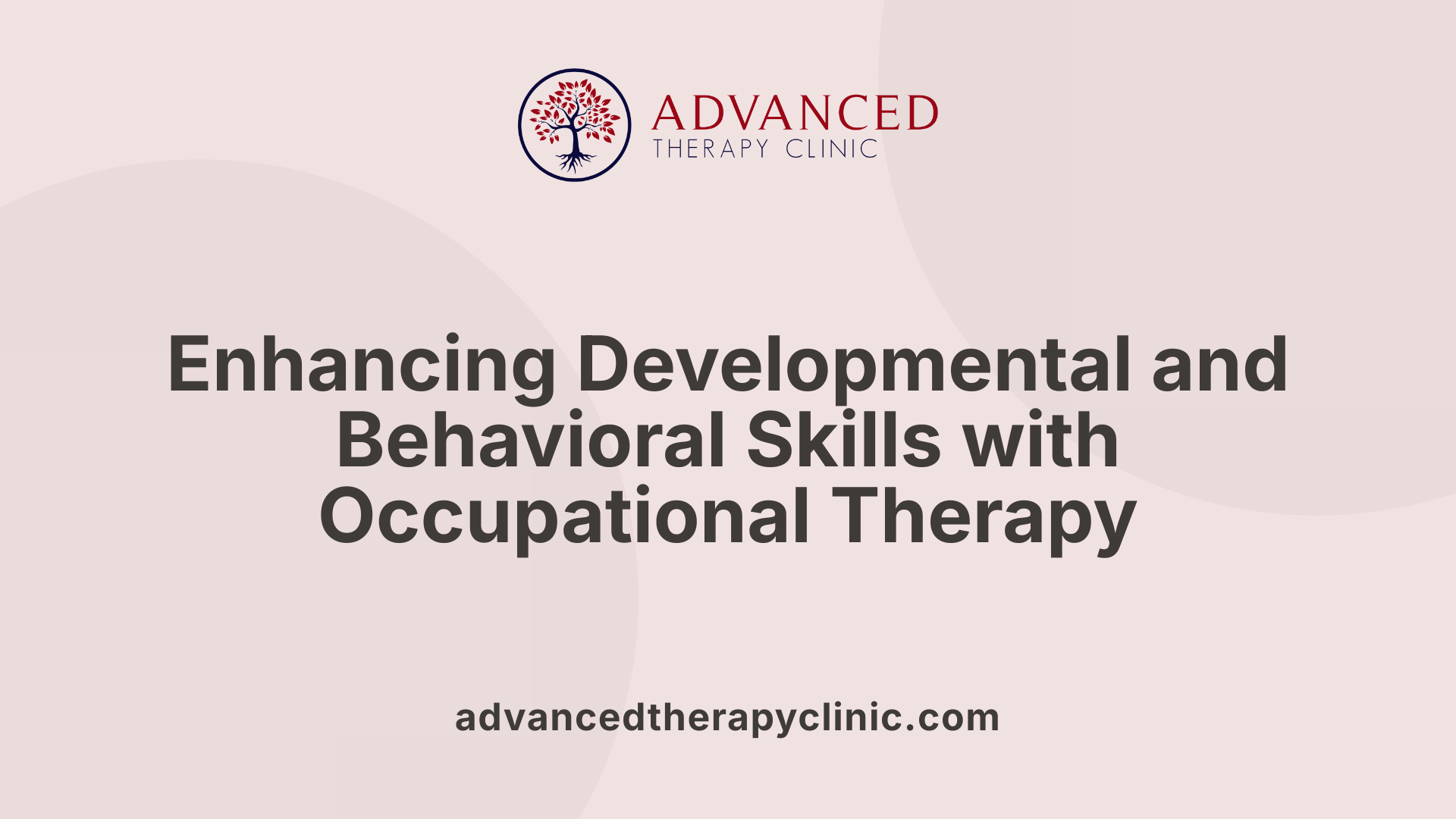 ADVANCED
THERAPY CLINIC

Enhancing Developmental and Behavioral Skills with Occupational Therapy

advancedtherapyclinic.com